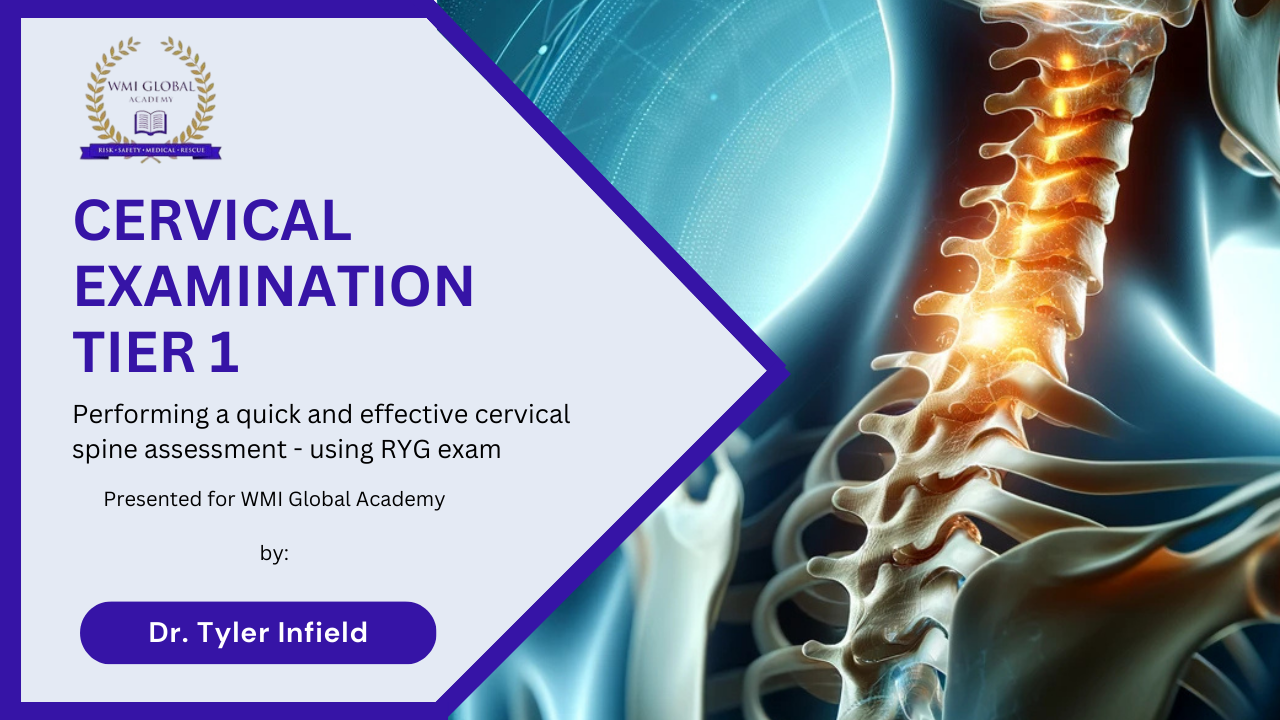 WMI GLOBAL
ACADEMY
RISK • SAFETY • MEDICAL • RESCUE

CERVICAL EXAMINATION TIER 1

Performing a quick and effective cervical spine assessment - using RYG exam

Presented for WMI Global Academy

by:

Dr. Tyler Infield